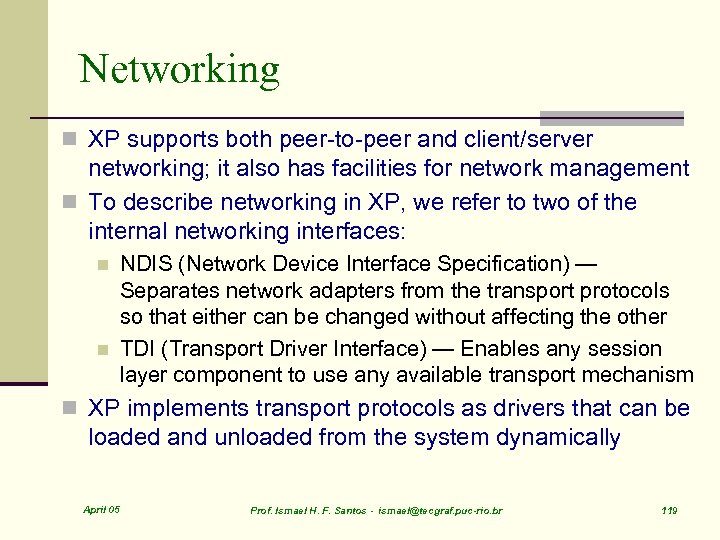 Networking

XP supports both peer-to-peer and client/server networking; it also has facilities for network management

To describe networking in XP, we refer to two of the internal networking interfaces:

NDIS (Network Device Interface Specification) — Separates network adapters from the transport protocols so that either can be changed without affecting the other

TDI (Transport Driver Interface) — Enables any session layer component to use any available transport mechanism

XP implements transport protocols as drivers that can be loaded and unloaded from the system dynamically

April 05

Prof. Ismael H. F. Santos - ismael@tecgraf.puc-rio.br

119